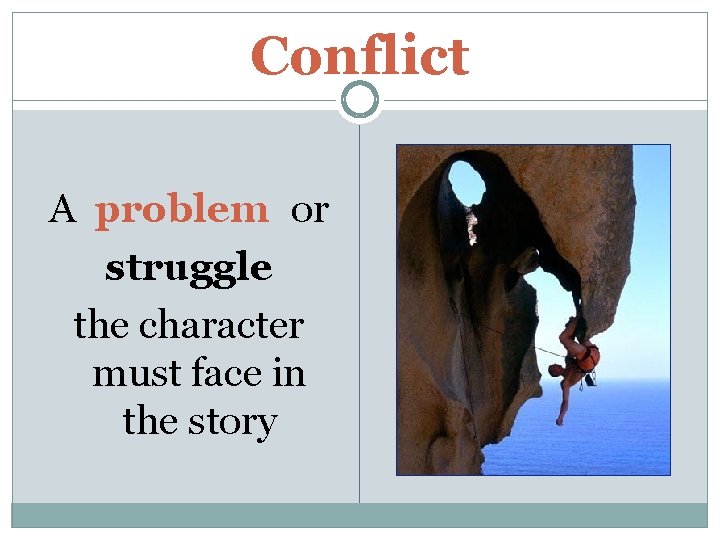 Conflict

A problem or struggle the character must face in the story